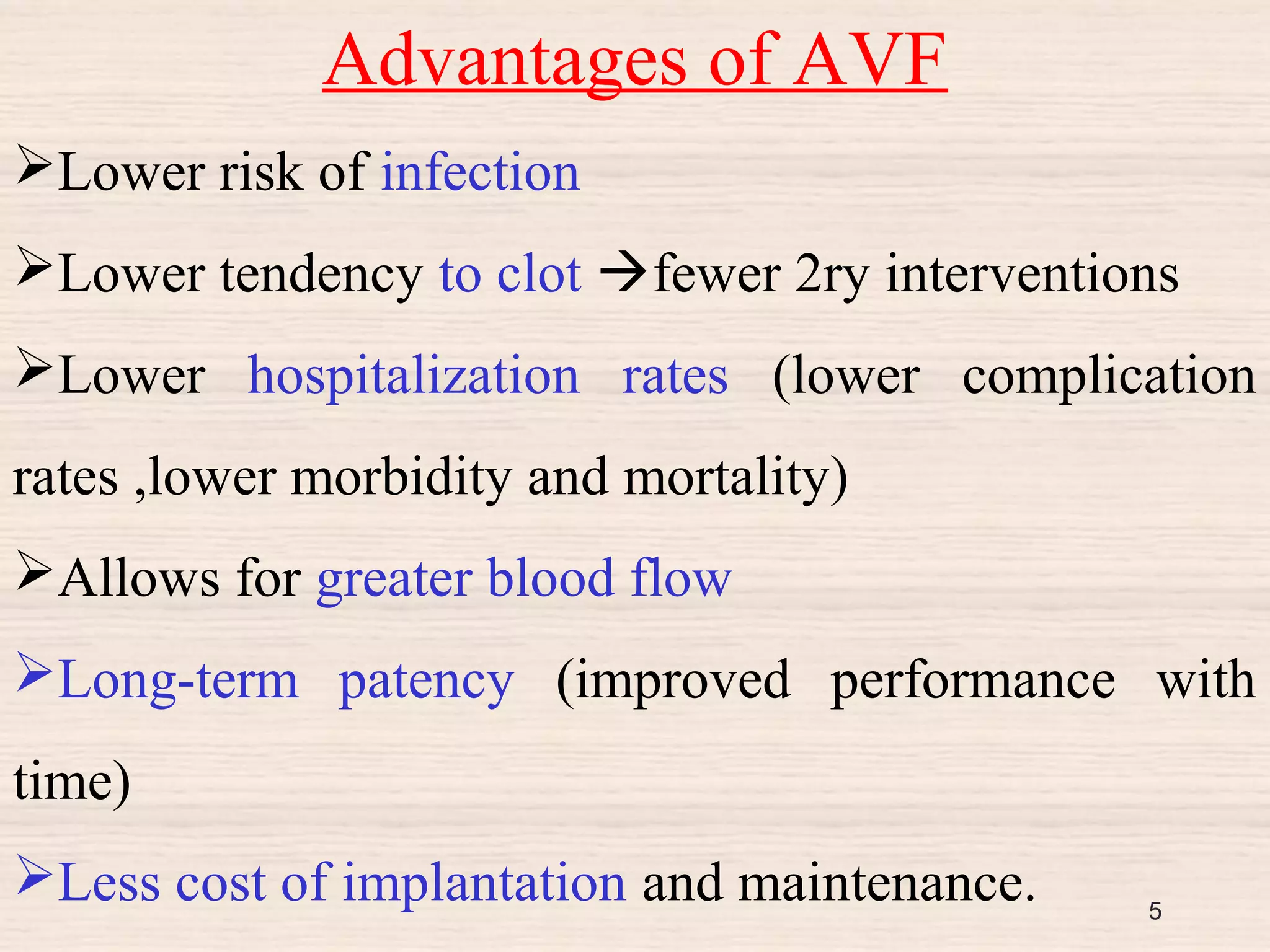 Advantages of AVF

➢Lower risk of infection

➢Lower tendency to clot →fewer 2ry interventions

➢Lower hospitalization rates (lower complication rates ,lower morbidity and mortality)

➢Allows for greater blood flow

➢Long-term patency (improved performance with time)

➢Less cost of implantation and maintenance.

5